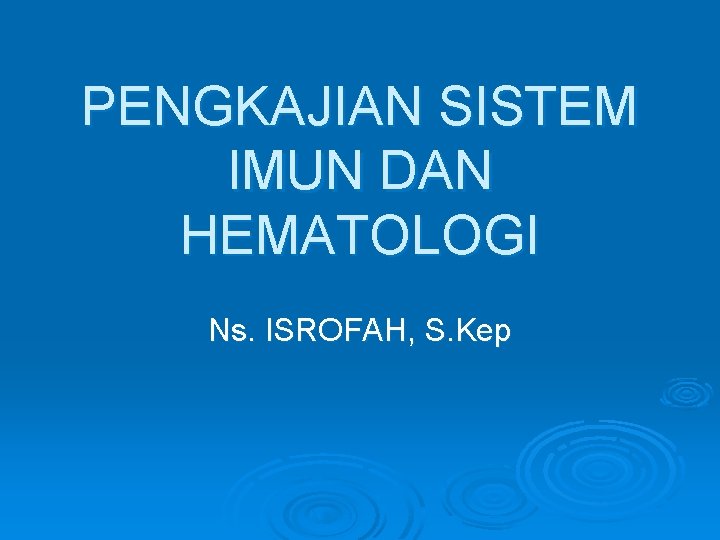 PENGKAJIAN SISTEM IMUN DAN HEMATOLOGI

Ns. ISROFAH, S.Kep